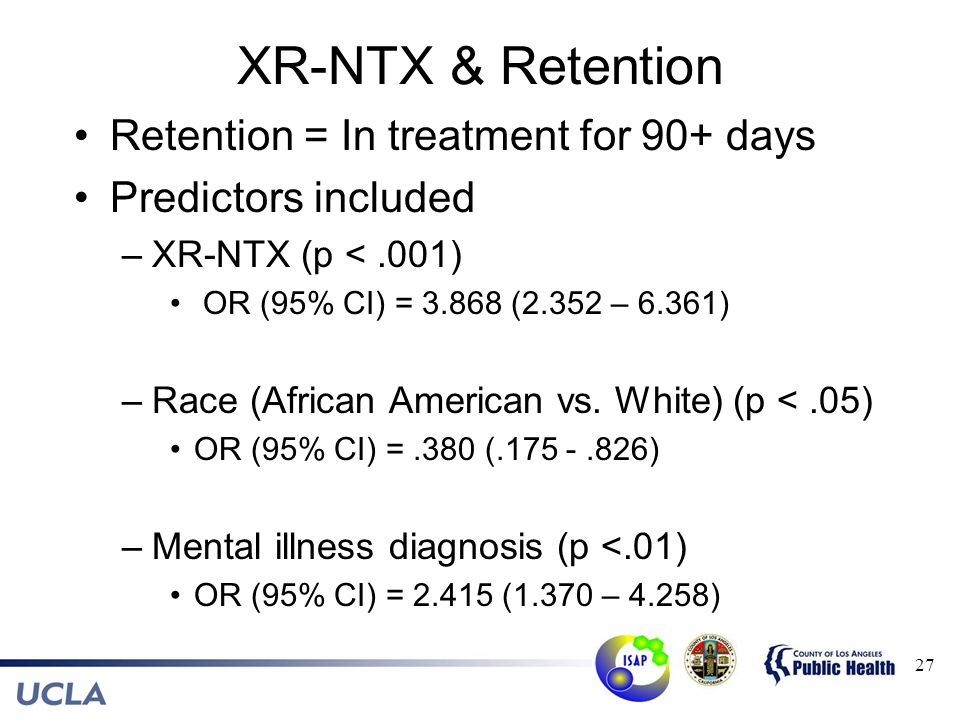 XR-NTX & Retention

• Retention = In treatment for 90+ days
• Predictors included
– XR-NTX (p < .001)
• OR (95% CI) = 3.868 (2.352 – 6.361)

– Race (African American vs. White) (p < .05)
• OR (95% CI) = .380 (.175 - .826)

– Mental illness diagnosis (p <.01)
• OR (95% CI) = 2.415 (1.370 – 4.258)

UCLA

ISAP

COUNTY OF LOS ANGELES Public Health

27